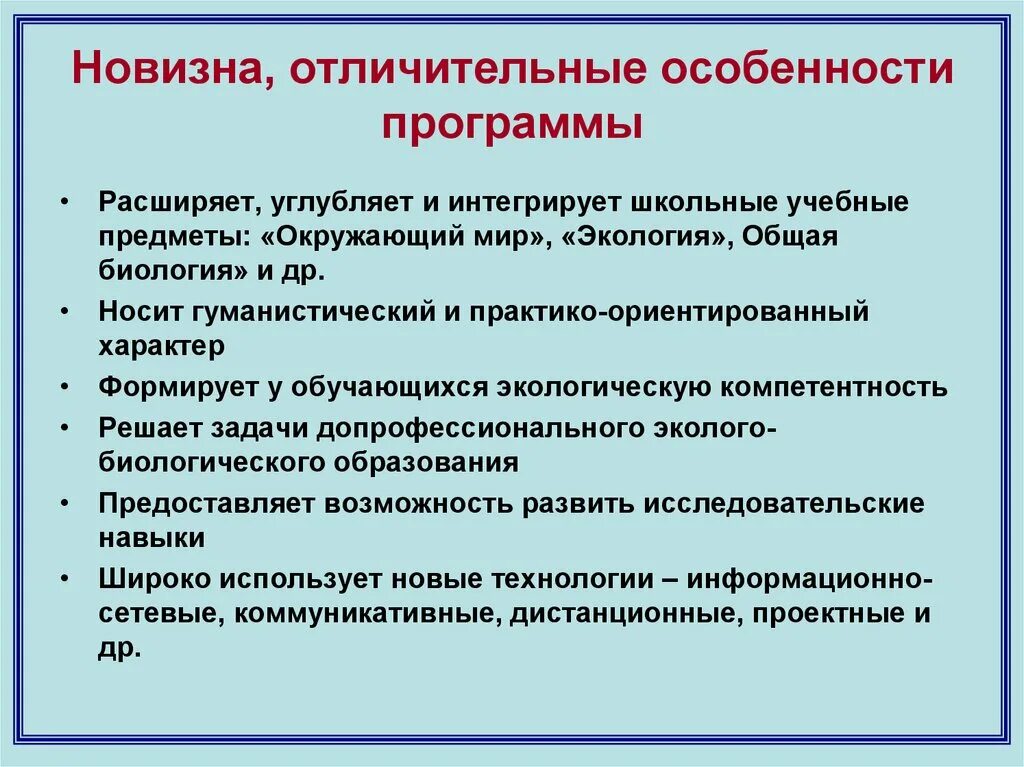 Новизна, отличительные особенности программы

• Расширяет, углубляет и интегрирует школьные учебные предметы: «Окружающий мир», «Экология», Общая биология» и др.
• Носит гуманистический и практико-ориентированный характер
• Формирует у обучающихся экологическую компетентность
• Решает задачи допрофессионального эколого-биологического образования
• Предоставляет возможность развить исследовательские навыки
• Широко использует новые технологии – информационно-сетевые, коммуникативные, дистанционные, проектные и др.